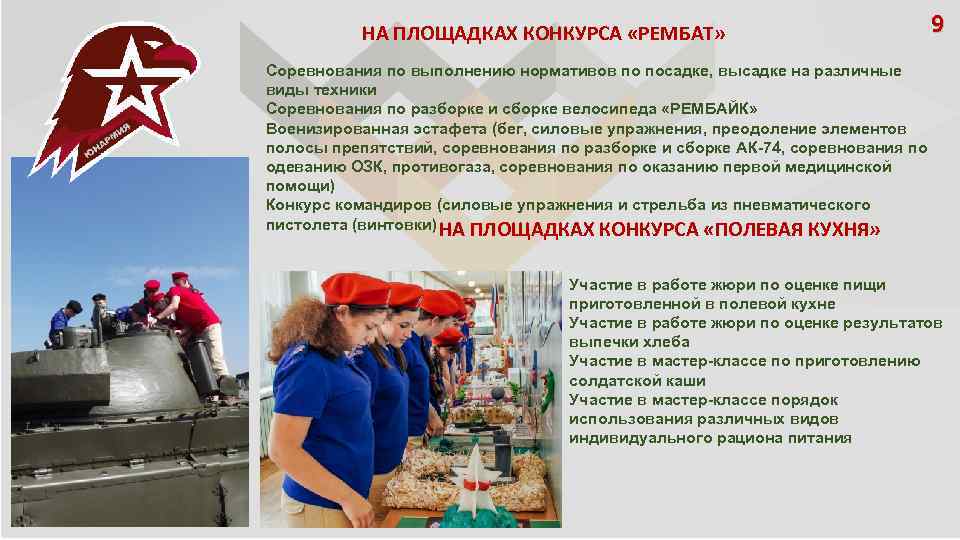 9

ЮНАРМИЯ

НА ПЛОЩАДКАХ КОНКУРСА «РЕМБАТ»

Соревнования по выполнению нормативов по посадке, высадке на различные виды техники
Соревнования по разборке и сборке велосипеда «РЕМБАЙК»
Военизированная эстафета (бег, силовые упражнения, преодоление элементов полосы препятствий, соревнования по разборке и сборке АК-74, соревнования по одеванию ОЗК, противогаза, соревнования по оказанию первой медицинской помощи)
Конкурс командиров (силовые упражнения и стрельба из пневматического пистолета (винтовки)

НА ПЛОЩАДКАХ КОНКУРСА «ПОЛЕВАЯ КУХНЯ»

Участие в работе жюри по оценке пищи приготовленной в полевой кухне
Участие в работе жюри по оценке результатов выпечки хлеба
Участие в мастер-классе по приготовлению солдатской каши
Участие в мастер-классе порядок использования различных видов индивидуального рациона питания